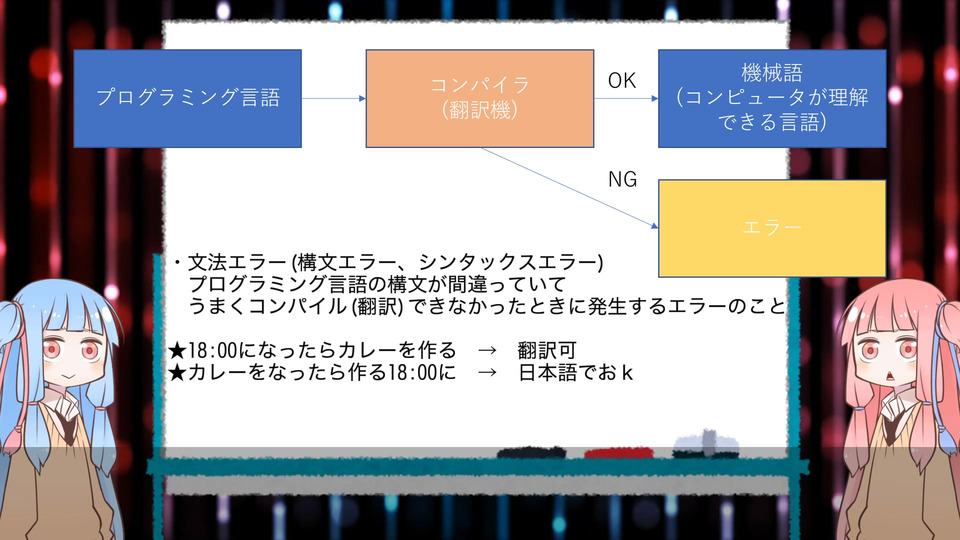 プログラミング言語

コンパイラ
（翻訳機）

OK

機械語
（コンピュータが理解できる言語）

NG

エラー

・文法エラー (構文エラー、シンタックスエラー)
プログラミング言語の構文が間違っていて
うまくコンパイル (翻訳) できなかったときに発生するエラーのこと

★18:00になったらカレーを作る　→　翻訳可
★カレーをなったら作る18:00に　→　日本語でおｋ